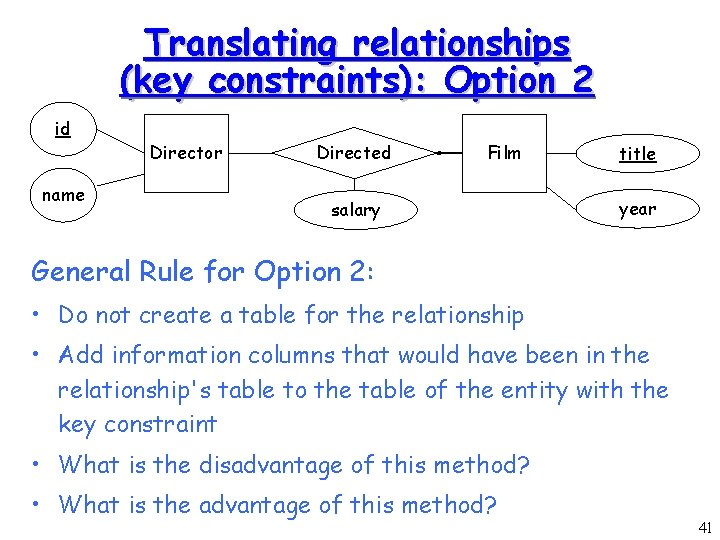 Translating relationships (key constraints): Option 2

id

name

Director

Directed

salary

Film

title

year

General Rule for Option 2:

• Do not create a table for the relationship

• Add information columns that would have been in the relationship's table to the table of the entity with the key constraint

• What is the disadvantage of this method?

• What is the advantage of this method?

41